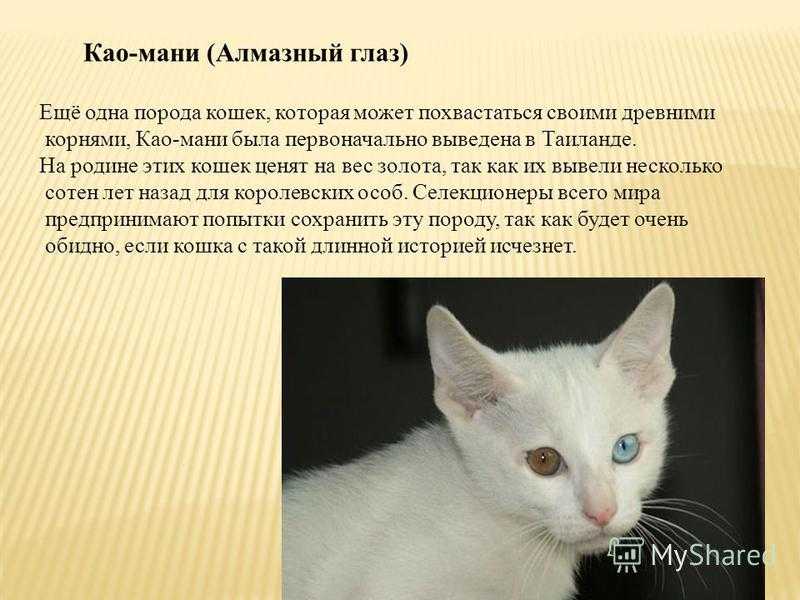 Као-мани (Алмазный глаз)

Ещё одна порода кошек, которая может похвастаться своими древними корнями, Као-мани была первоначально выведена в Таиланде.
На родине этих кошек ценят на вес золота, так как их вывели несколько сотен лет назад для королевских особ. Селекционеры всего мира предпринимают попытки сохранить эту породу, так как будет очень обидно, если кошка с такой длинной историей исчезнет.

MyShared